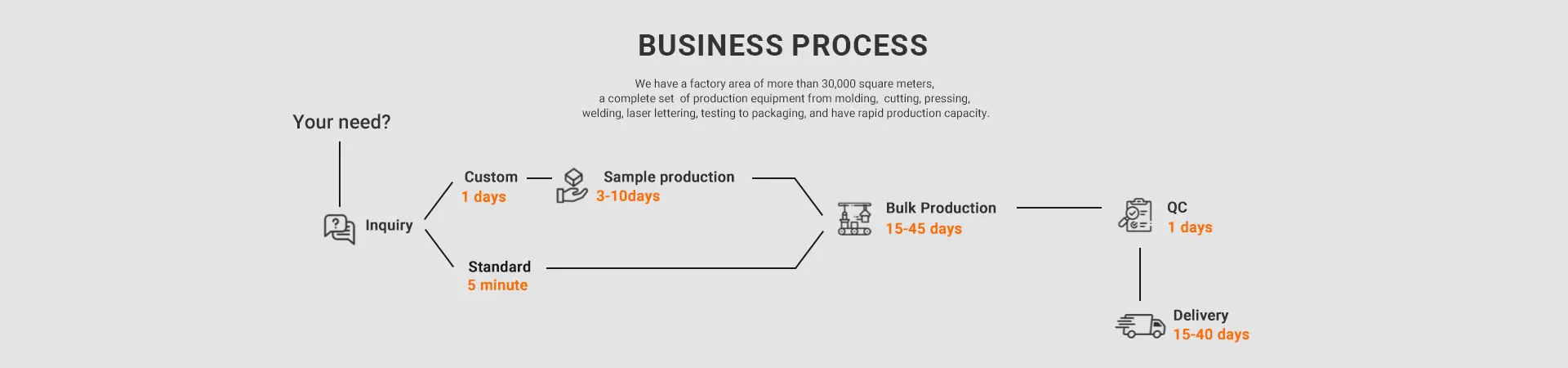 BUSINESS PROCESS

We have a factory area of more than 30,000 square meters, a complete set of production equipment from molding, cutting, pressing, welding, laser lettering, testing to packaging, and have rapid production capacity.

Your need?

Inquiry

Custom
1 days

Sample production
3-10days

Standard
5 minute

Bulk Production
15-45 days

QC
1 days

Delivery
15-40 days